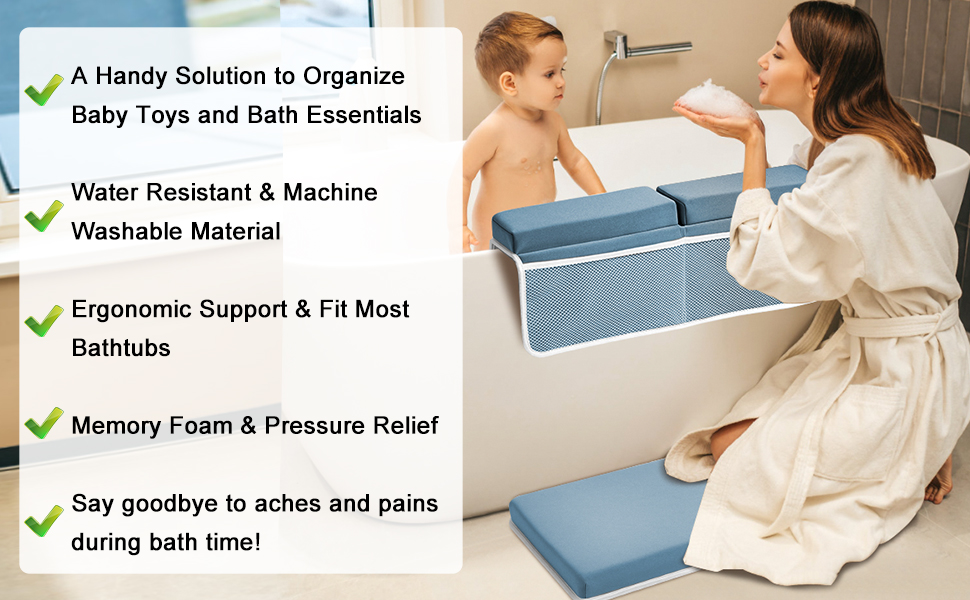 A Handy Solution to Organize Baby Toys and Bath Essentials

Water Resistant & Machine Washable Material

Ergonomic Support & Fit Most Bathtubs

Memory Foam & Pressure Relief

Say goodbye to aches and pains during bath time!